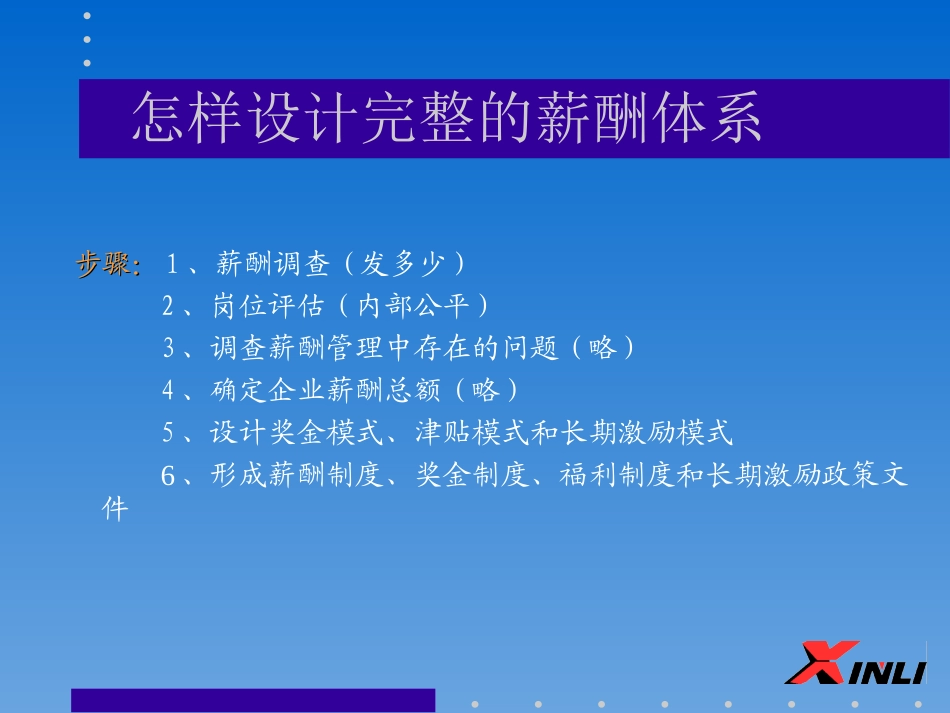 怎样设计完整的薪酬体系

步骤：1、薪酬调查（发多少）

2、岗位评估（内部公平）

3、调查薪酬管理中存在的问题（略）

4、确定企业薪酬总额（略）

5、设计奖金模式、津贴模式和长期激励模式

6、形成薪酬制度、奖金制度、福利制度和长期激励政策文件

XINLI